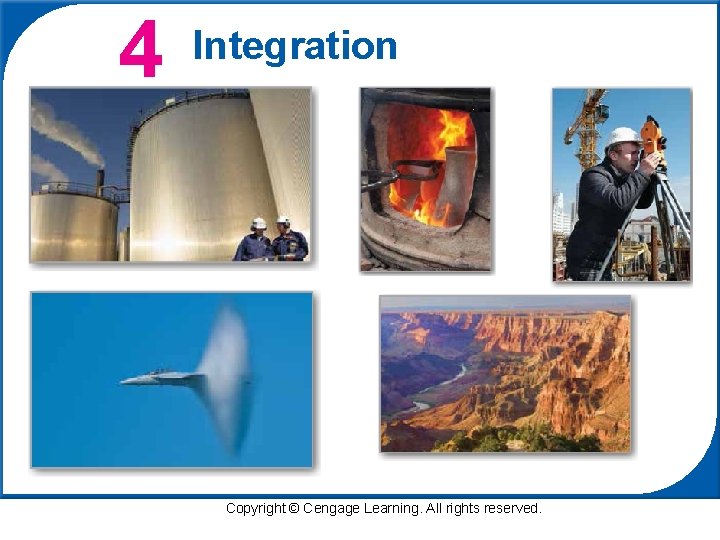 4 Integration

Copyright © Cengage Learning. All rights reserved.